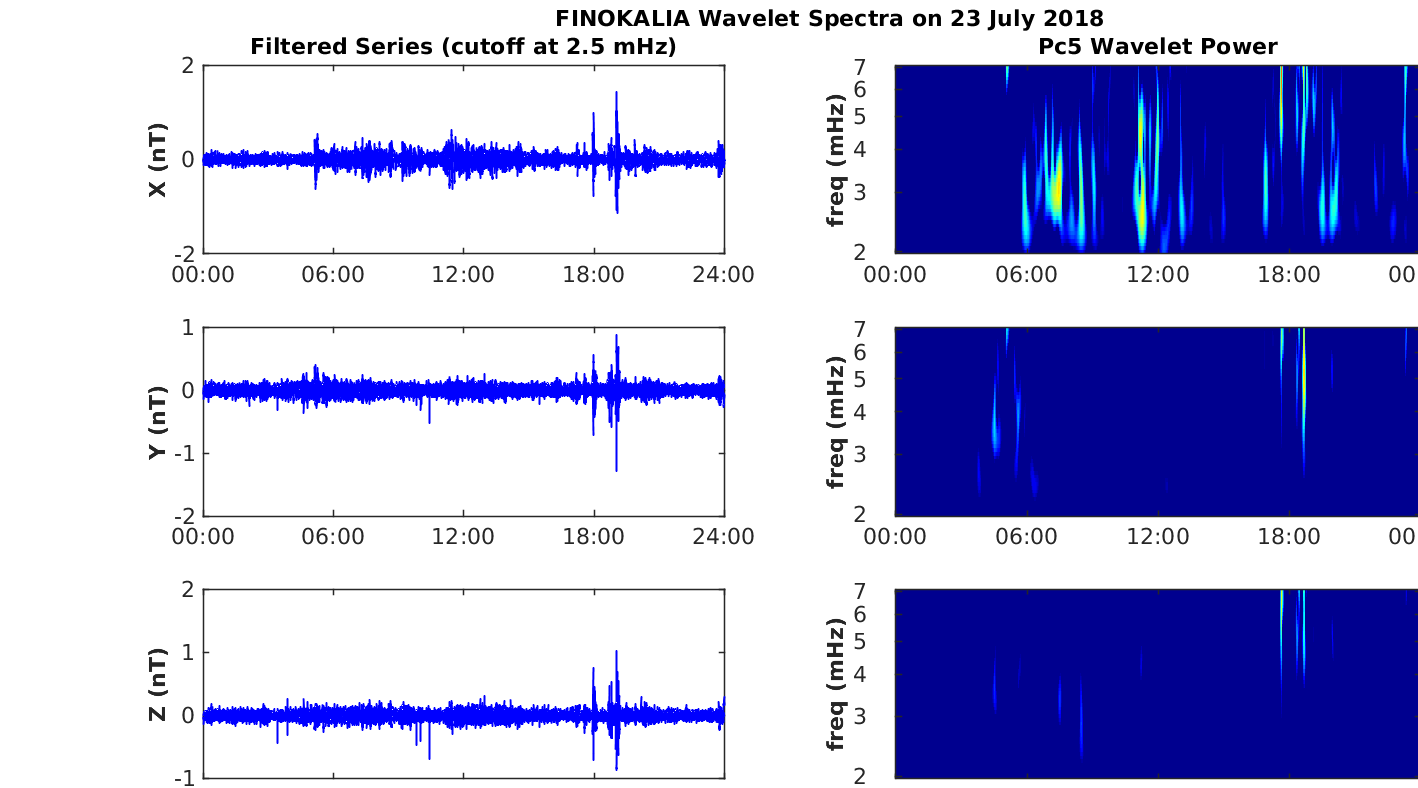 FINOKALIA Wavelet Spectra on 23 July 2018

Filtered Series (cutoff at 2.5 mHz)

X (nT)
2
0
-2
00:00 06:00 12:00 18:00 24:00

Y (nT)
1
0
-1
-2
00:00 06:00 12:00 18:00 24:00

Z (nT)
2
1
0
-1

Pc5 Wavelet Power

freq (mHz)
7
6
5
4
3
2
00:00 06:00 12:00 18:00 00

freq (mHz)
7
6
5
4
3
2
00:00 06:00 12:00 18:00 00

freq (mHz)
7
6
5
4
3
2